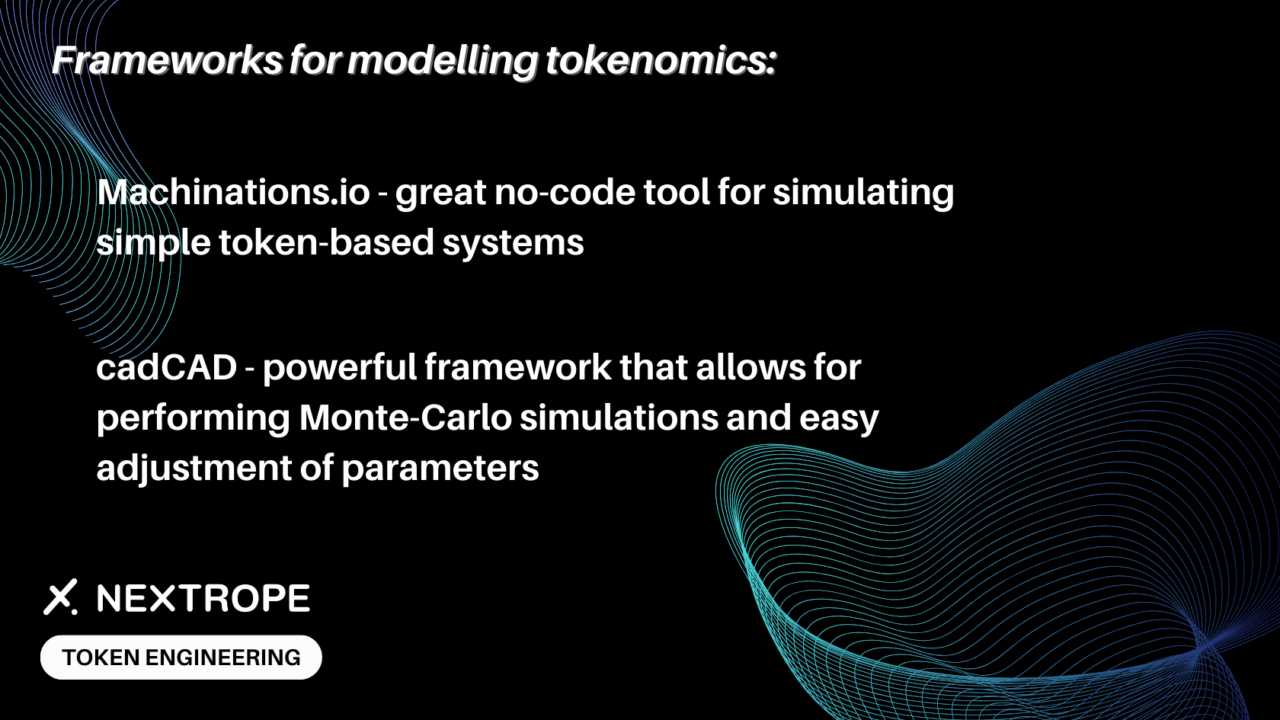 Frameworks for modelling tokenomics:

Machinations.io - great no-code tool for simulating simple token-based systems

cadCAD - powerful framework that allows for performing Monte-Carlo simulations and easy adjustment of parameters

NEXTROPE

TOKEN ENGINEERING